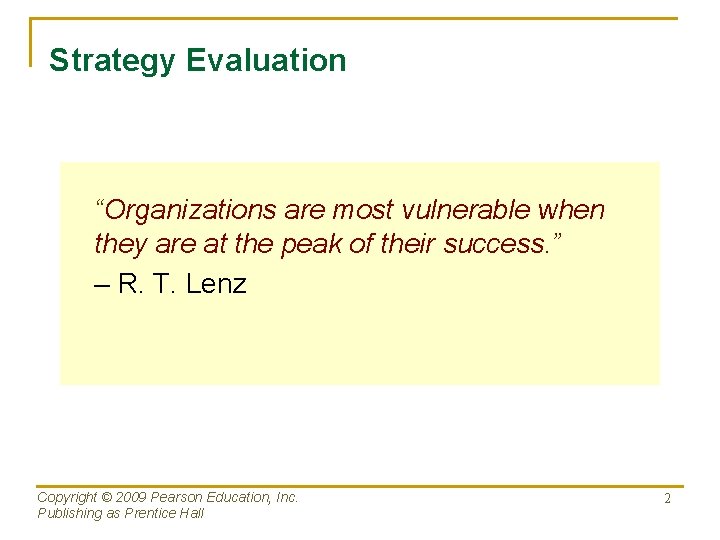 Strategy Evaluation

“Organizations are most vulnerable when they are at the peak of their success.”
– R. T. Lenz

Copyright © 2009 Pearson Education, Inc.
Publishing as Prentice Hall

2